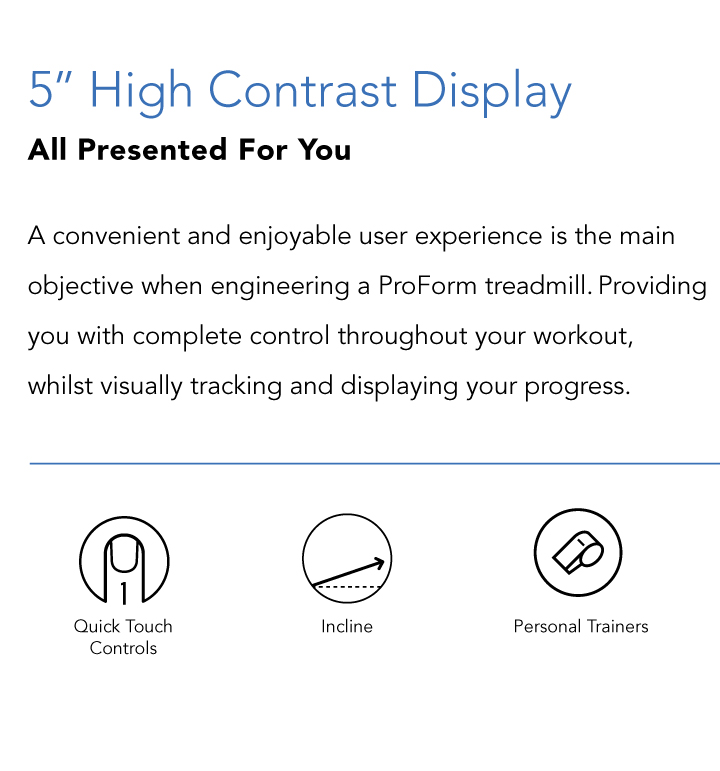 5″ High Contrast Display

All Presented For You

A convenient and enjoyable user experience is the main objective when engineering a ProForm treadmill. Providing you with complete control throughout your workout, whilst visually tracking and displaying your progress.

Quick Touch Controls

Incline

Personal Trainers